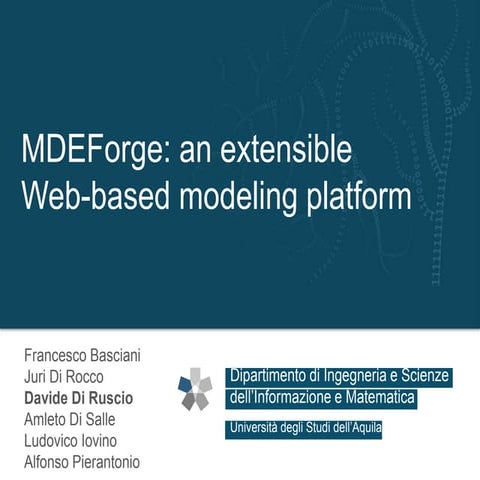 MDEForge: an extensible Web-based modeling platform

Francesco Basciani
Juri Di Rocco
Davide Di Ruscio
Amleto Di Salle
Ludovico Iovino
Alfonso Pierantonio

Dipartimento di Ingegneria e Scienze dell'Informazione e Matematica

Università degli Studi dell'Aquila